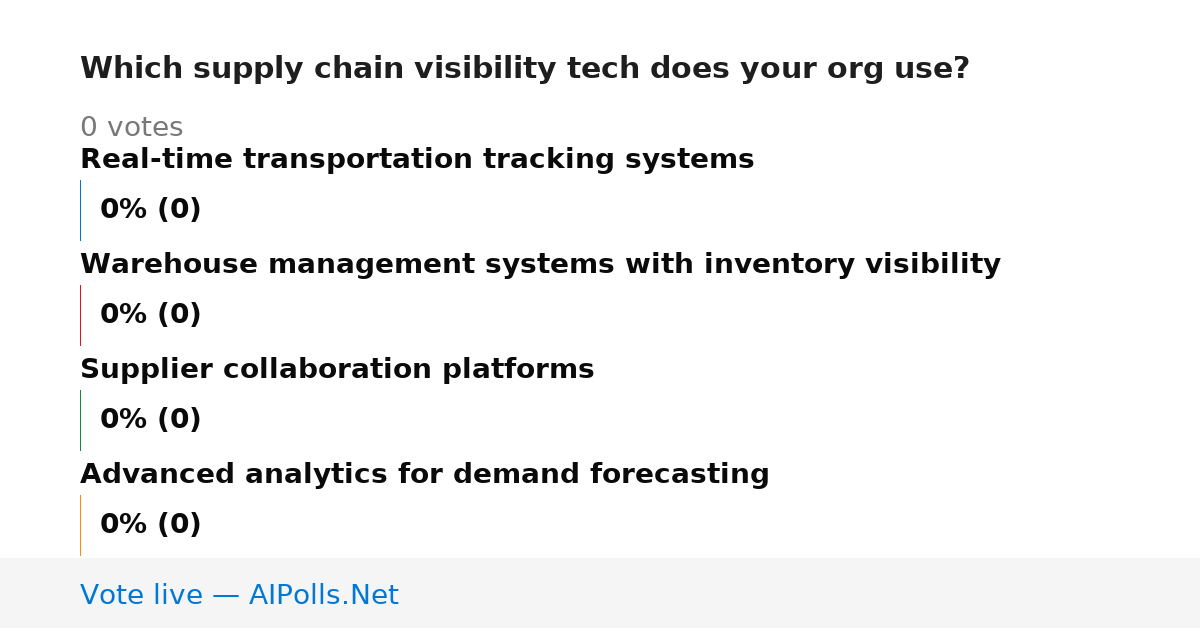 Which supply chain visibility tech does your org use?

0 votes

Real-time transportation tracking systems

0% (0)

Warehouse management systems with inventory visibility

0% (0)

Supplier collaboration platforms

0% (0)

Advanced analytics for demand forecasting

0% (0)

Vote live — AIPolls.Net